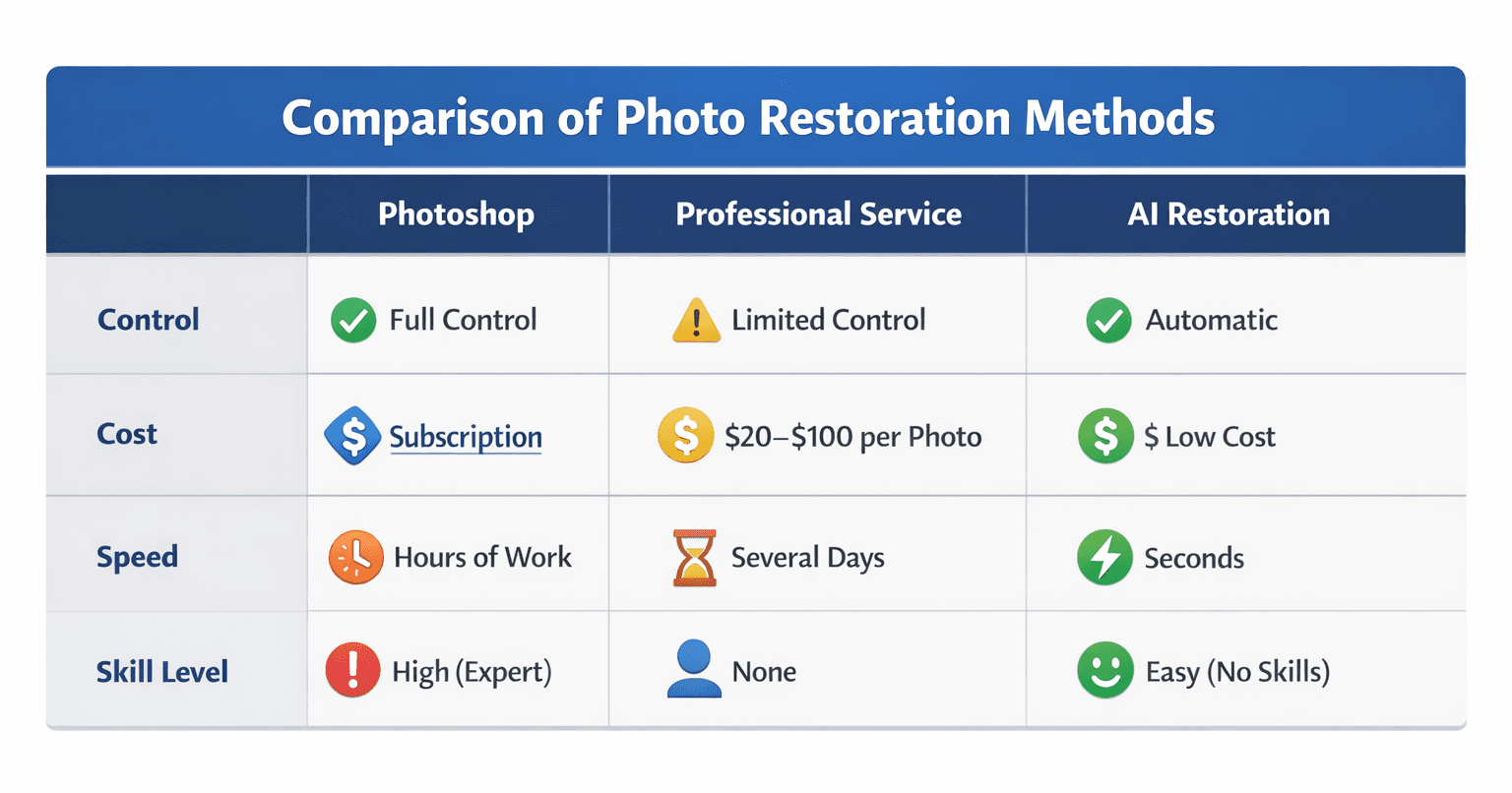 Comparison of Photo Restoration Methods

| | Photoshop | Professional Service | AI Restoration |
|---|---|---|---|
| Control | Full Control | Limited Control | Automatic |
| Cost | Subscription | \$20–\$100 per Photo | \$ Low Cost |
| Speed | Hours of Work | Several Days | Seconds |
| Skill Level | High (Expert) | None | Easy (No Skills) |